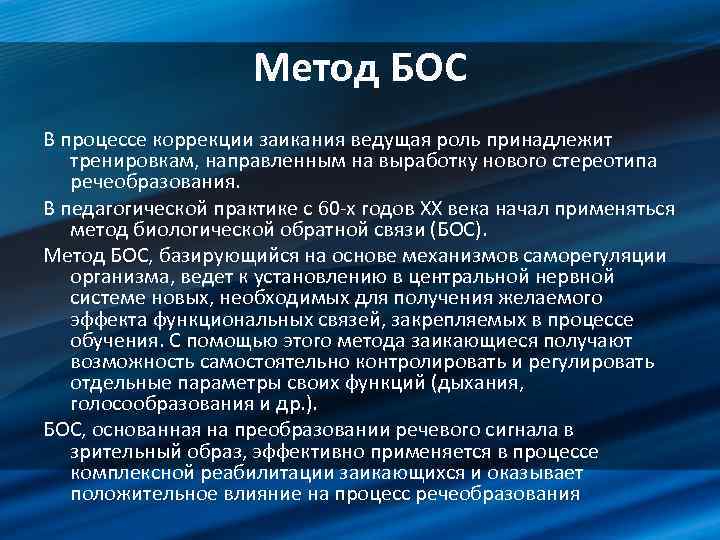 Метод БОС

В процессе коррекции заикания ведущая роль принадлежит тренировкам, направленным на выработку нового стереотипа речеобразования.

В педагогической практике с 60-х годов XX века начал применяться метод биологической обратной связи (БОС).

Метод БОС, базирующийся на основе механизмов саморегуляции организма, ведет к установлению в центральной нервной системе новых, необходимых для получения желаемого эффекта функциональных связей, закрепляемых в процессе обучения. С помощью этого метода заикающиеся получают возможность самостоятельно контролировать и регулировать отдельные параметры своих функций (дыхания, голосообразования и др.).

БОС, основанная на преобразовании речевого сигнала в зрительный образ, эффективно применяется в процессе комплексной реабилитации заикающихся и оказывает положительное влияние на процесс речеобразования